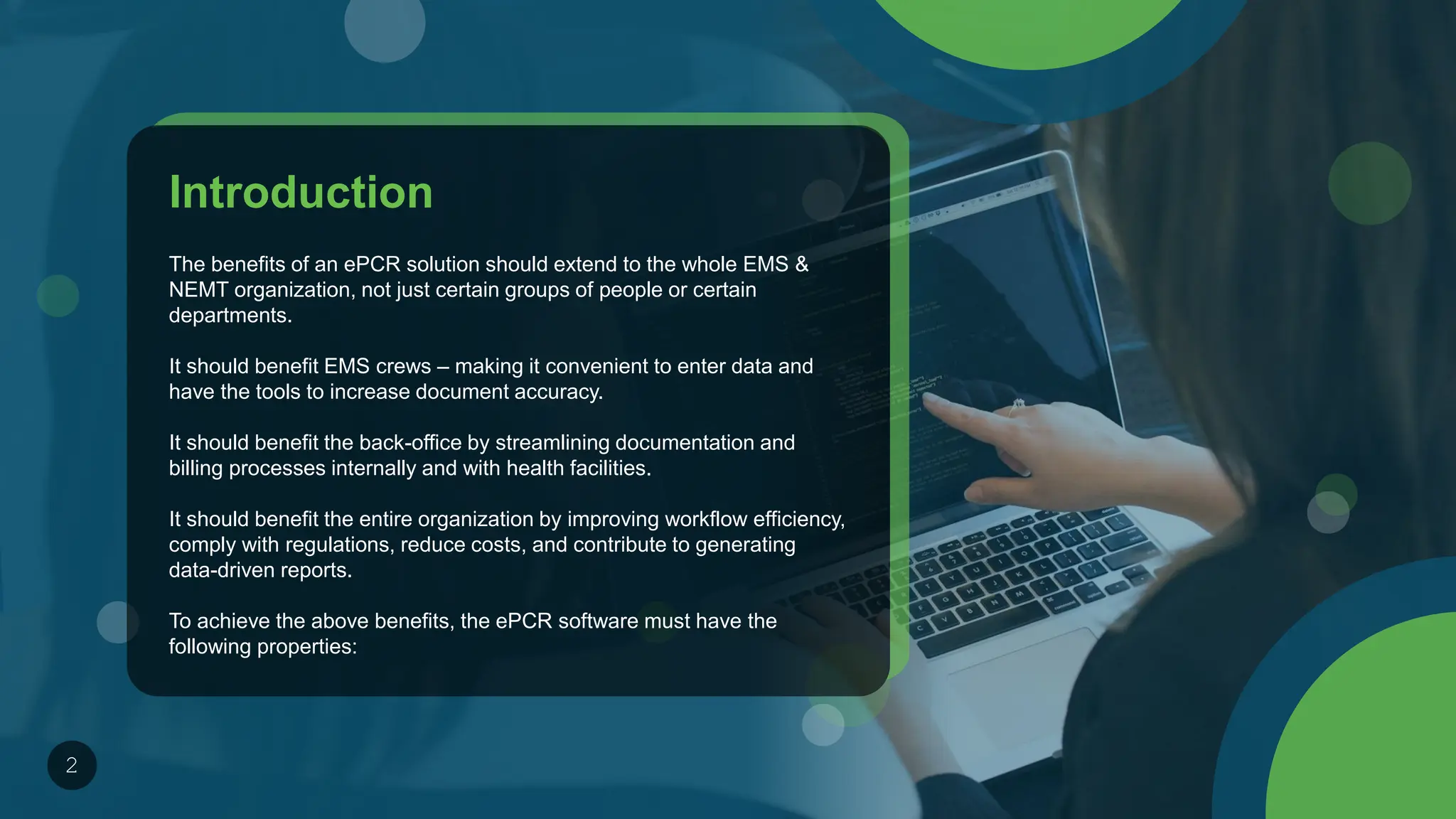 Introduction

The benefits of an ePCR solution should extend to the whole EMS & NEMT organization, not just certain groups of people or certain departments.

It should benefit EMS crews – making it convenient to enter data and have the tools to increase document accuracy.

It should benefit the back-office by streamlining documentation and billing processes internally and with health facilities.

It should benefit the entire organization by improving workflow efficiency, comply with regulations, reduce costs, and contribute to generating data-driven reports.

To achieve the above benefits, the ePCR software must have the following properties:

2